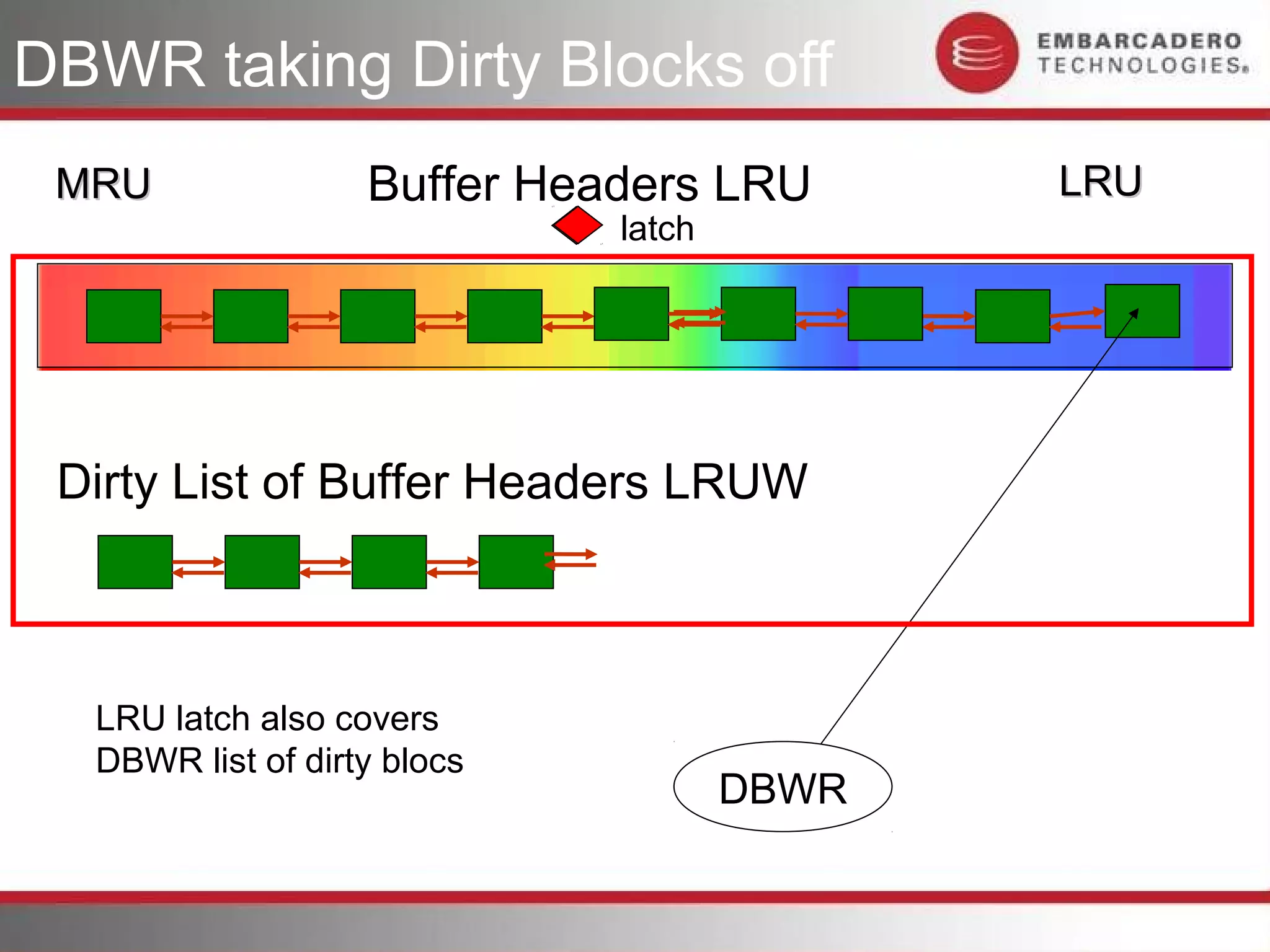 DBWR taking Dirty Blocks off

EMBARCADERO TECHNOLOGIES

MRU

Buffer Headers LRU

LRU

latch

Dirty List of Buffer Headers LRUW

LRU latch also covers
DBWR list of dirty blocs

DBWR